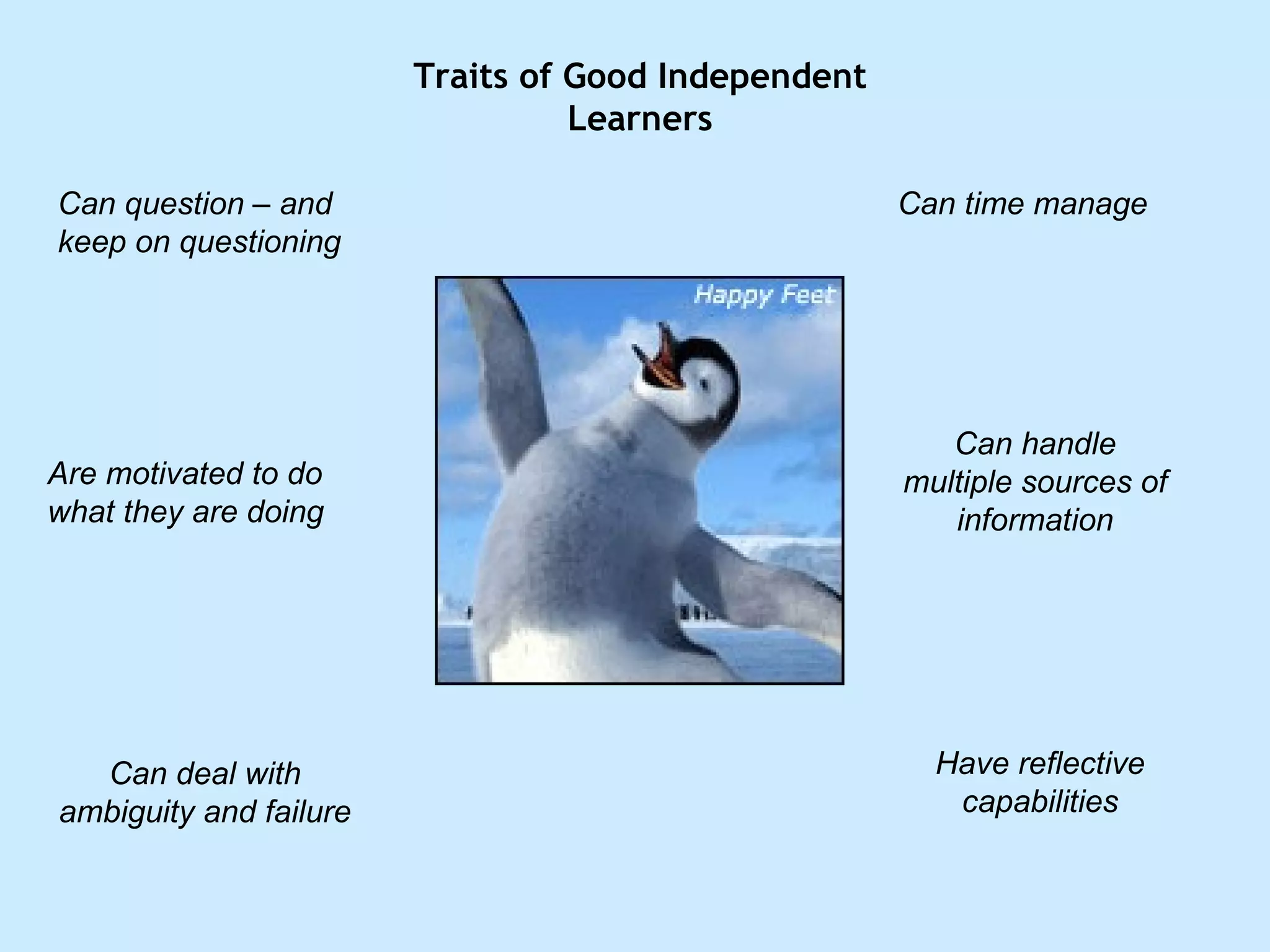 Traits of Good Independent Learners

Can question – and keep on questioning

Can time manage

Happy Feet

Are motivated to do what they are doing

Can handle multiple sources of information

Can deal with ambiguity and failure

Have reflective capabilities